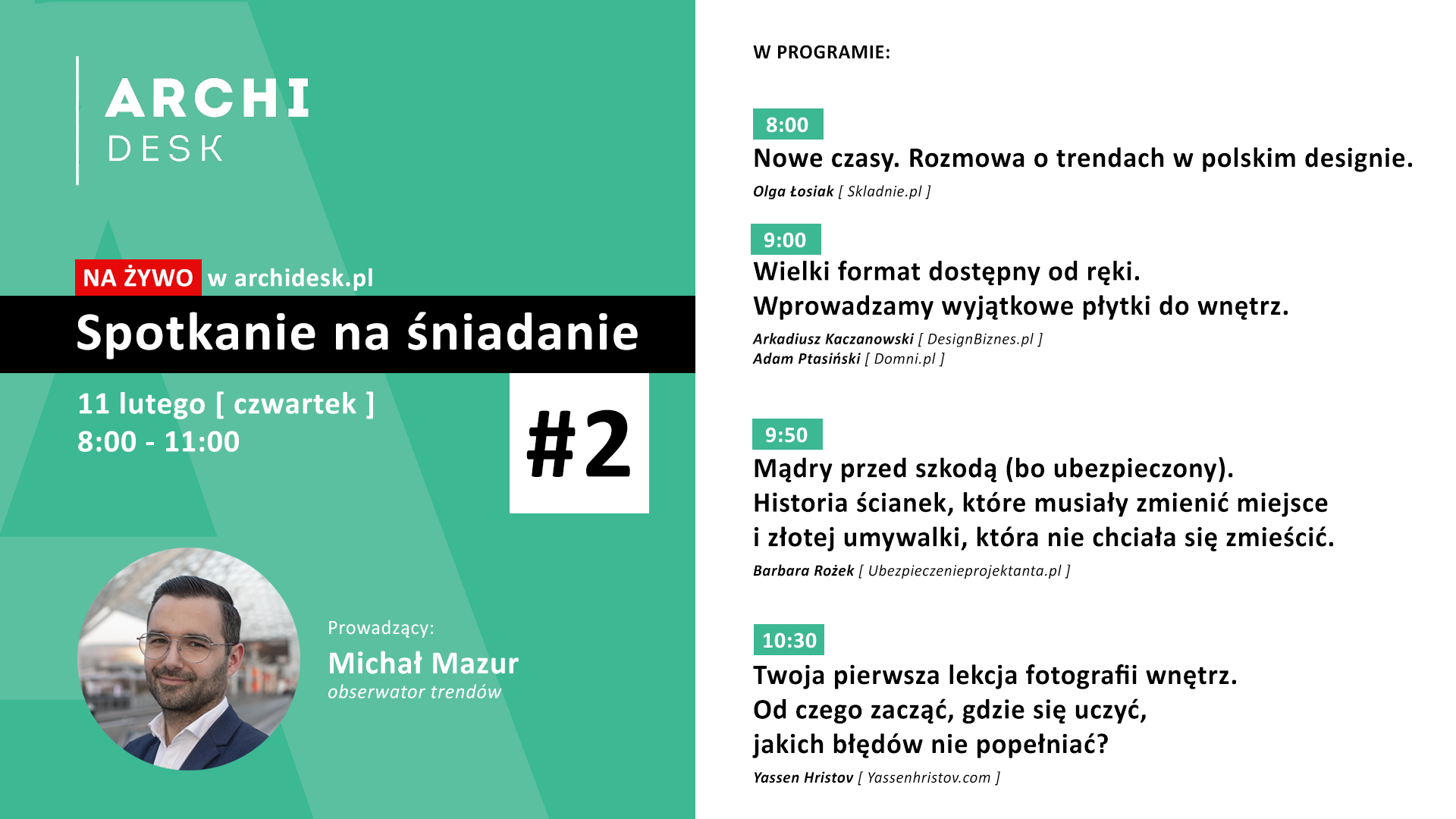 ARCHI DESK

NA ŻYWO w archidesk.pl

Spotkanie na śniadanie

11 lutego [ czwartek ]
8:00 - 11:00

#2

Prowadzący:
Michał Mazur
obserwator trendów

W PROGRAMIE:

8:00
Nowe czasy. Rozmowa o trendach w polskim designie.
Olga Łosiak [ Skladnie.pl ]

9:00
Wielki format dostępny od ręki.
Wprowadzamy wyjątkowe płytki do wnętrz.
Arkadiusz Kaczanowski [ DesignBiznes.pl ]
Adam Ptasiński [ Domni.pl ]

9:50
Mądry przed szkodą (bo ubezpieczony).
Historia ścianek, które musiały zmienić miejsce i złotej umywalki, która nie chciała się zmieścić.
Barbara Rożek [ Ubezpieczenieprojektanta.pl ]

10:30
Twoja pierwsza lekcja fotografii wnętrz.
Od czego zacząć, gdzie się uczyć, jakich błędów nie popełniać?
Yassen Hristov [ Yassenhristov.com ]